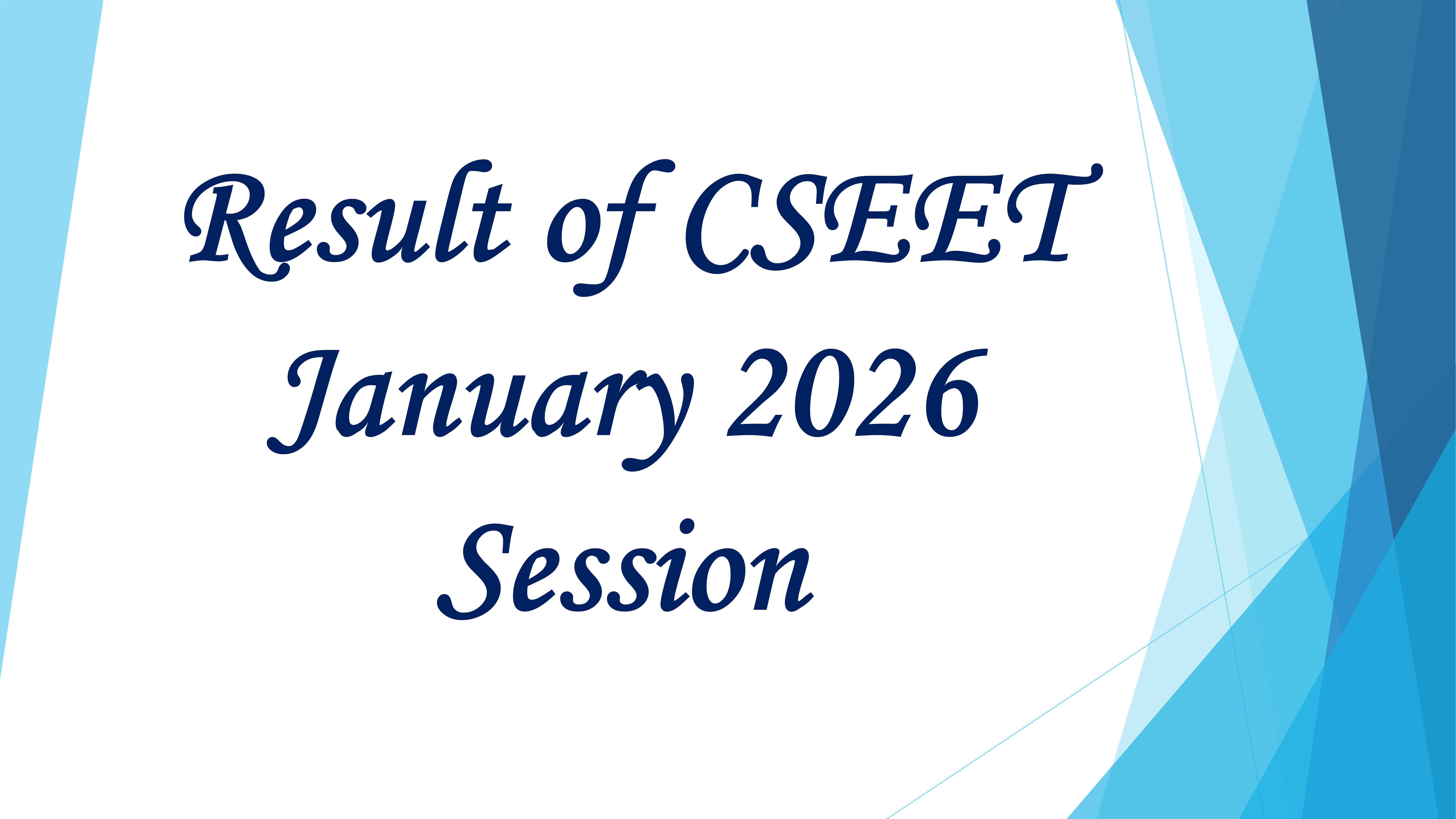 Result of CSEET January 2026 Session